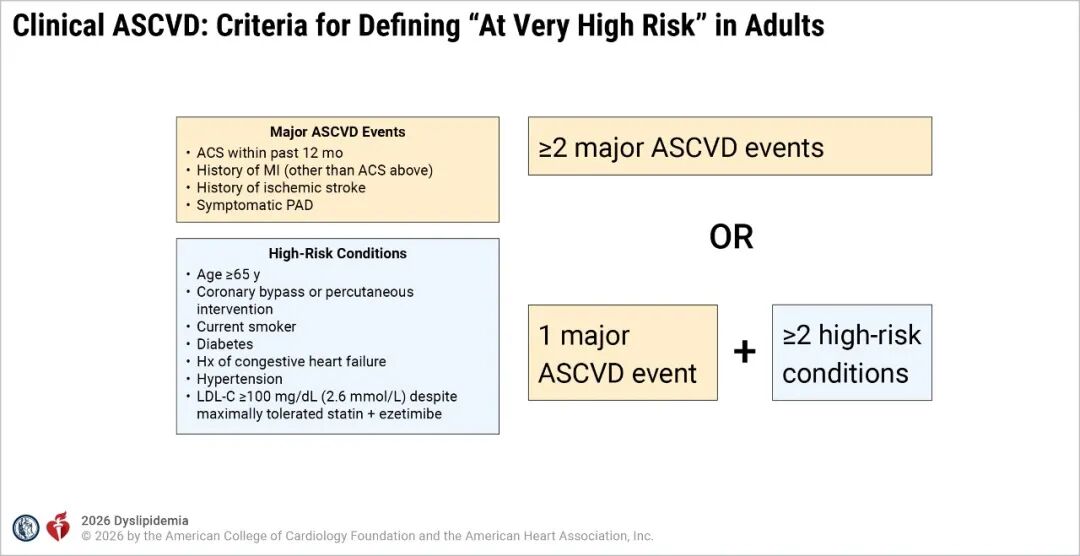 Clinical ASCVD: Criteria for Defining “At Very High Risk” in Adults

Major ASCVD Events
• ACS within past 12 mo
• History of MI (other than ACS above)
• History of ischemic stroke
• Symptomatic PAD

High-Risk Conditions
• Age ≥65 y
• Coronary bypass or percutaneous intervention
• Current smoker
• Diabetes
• Hx of congestive heart failure
• Hypertension
• LDL-C ≥100 mg/dL (2.6 mmol/L) despite maximally tolerated statin + ezetimibe

≥2 major ASCVD events

OR

1 major ASCVD event

+

≥2 high-risk conditions

2026 Dyslipidemia
© 2026 by the American College of Cardiology Foundation and the American Heart Association, Inc.